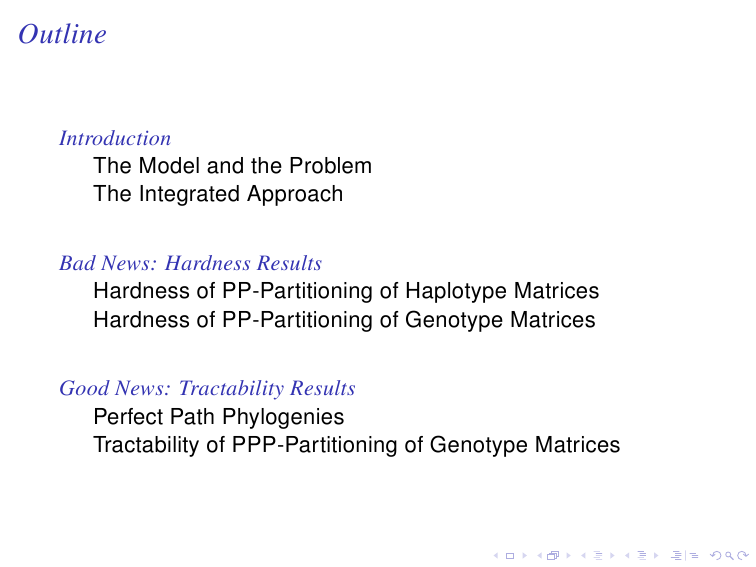 Outline

Introduction
The Model and the Problem
The Integrated Approach

Bad News: Hardness Results
Hardness of PP-Partitioning of Haplotype Matrices
Hardness of PP-Partitioning of Genotype Matrices

Good News: Tractability Results
Perfect Path Phylogenies
Tractability of PPP-Partitioning of Genotype Matrices